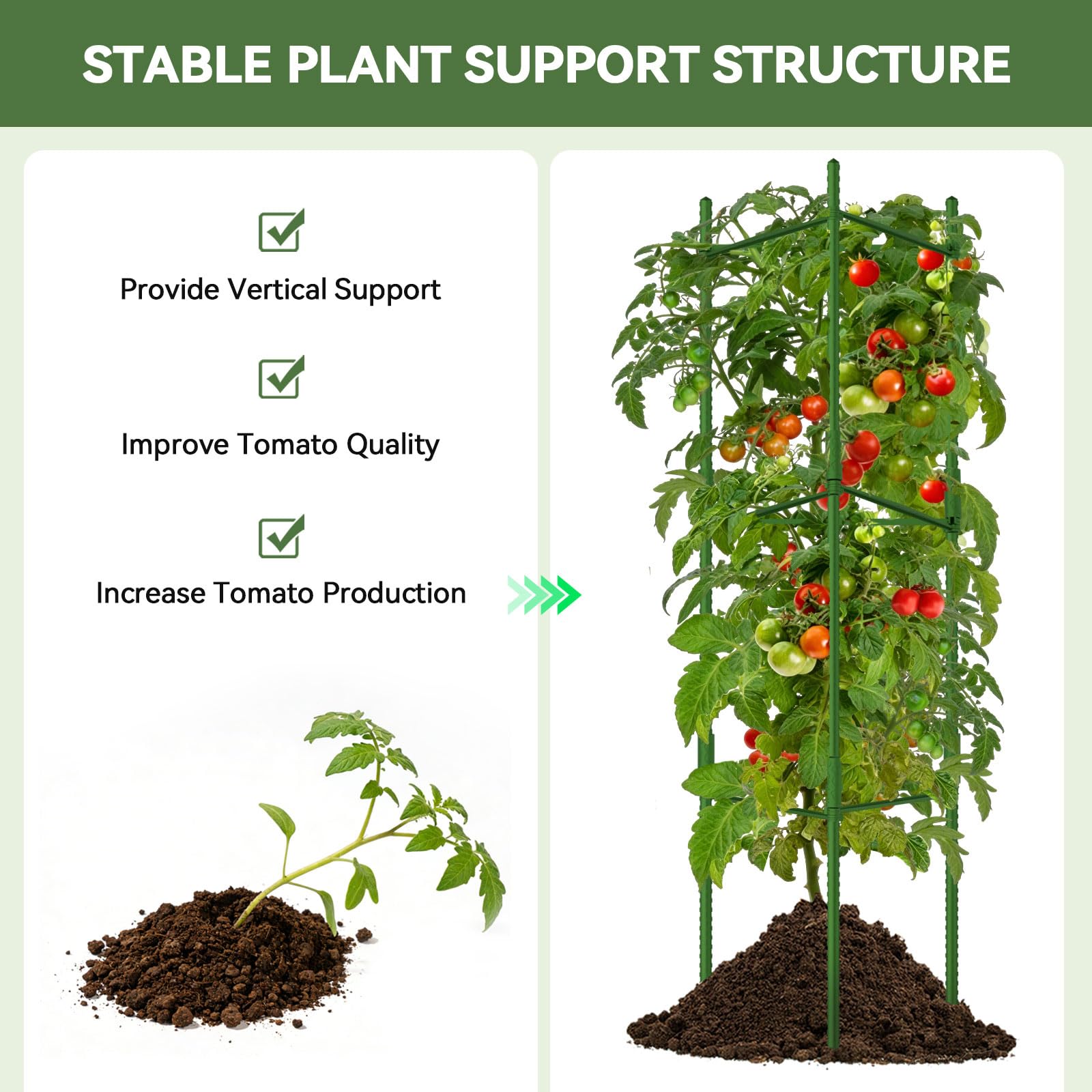 STABLE PLANT SUPPORT STRUCTURE

Provide Vertical Support

Improve Tomato Quality

Increase Tomato Production